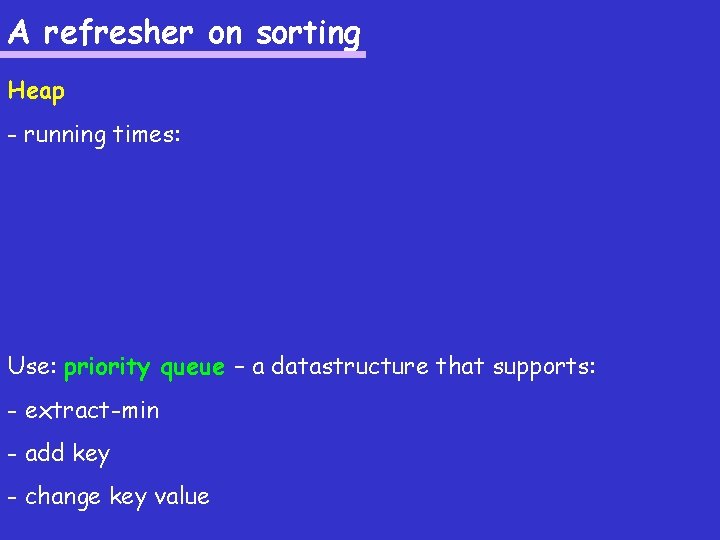 A refresher on sorting

Heap

- running times:

Use: priority queue – a datastructure that supports:

- extract-min

- add key

- change key value